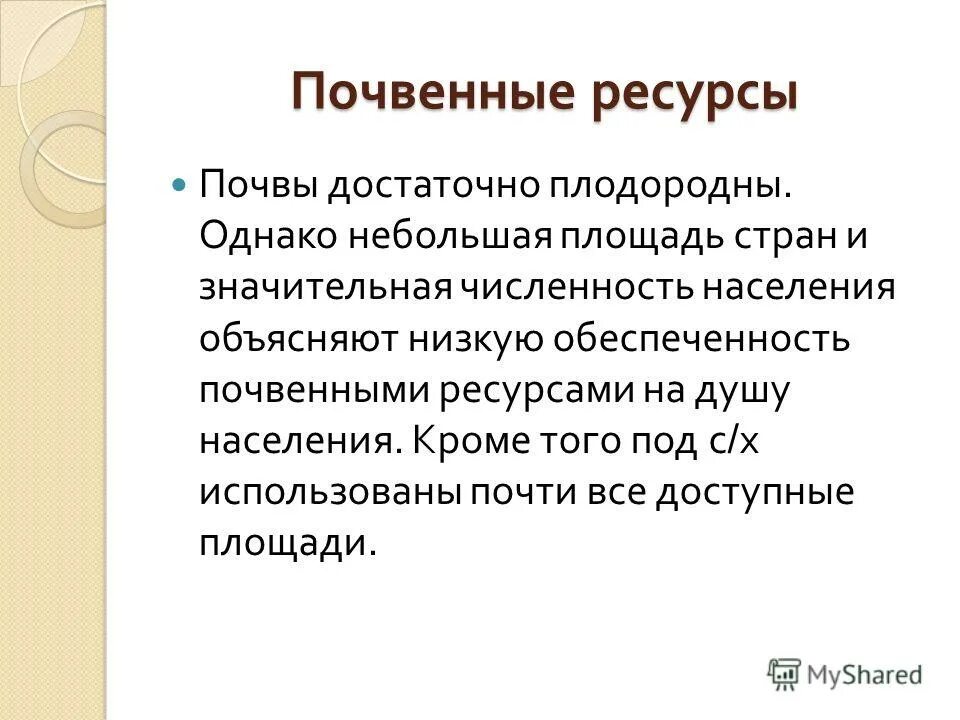 Почвенные ресурсы

Почвы достаточно плодородны. Однако небольшая площадь стран и значительная численность населения объясняют низкую обеспеченность почвенными ресурсами на душу населения. Кроме того под с/х использованы почти все доступные площади.

MyShared